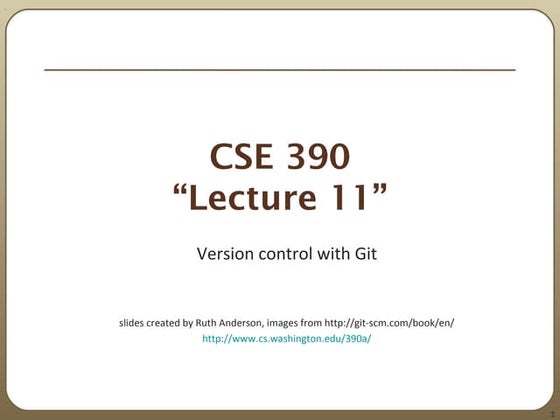 CSE 390
“Lecture 11”

Version control with Git

slides created by Ruth Anderson, images from http://git-scm.com/book/en/
http://www.cs.washington.edu/390a/

1